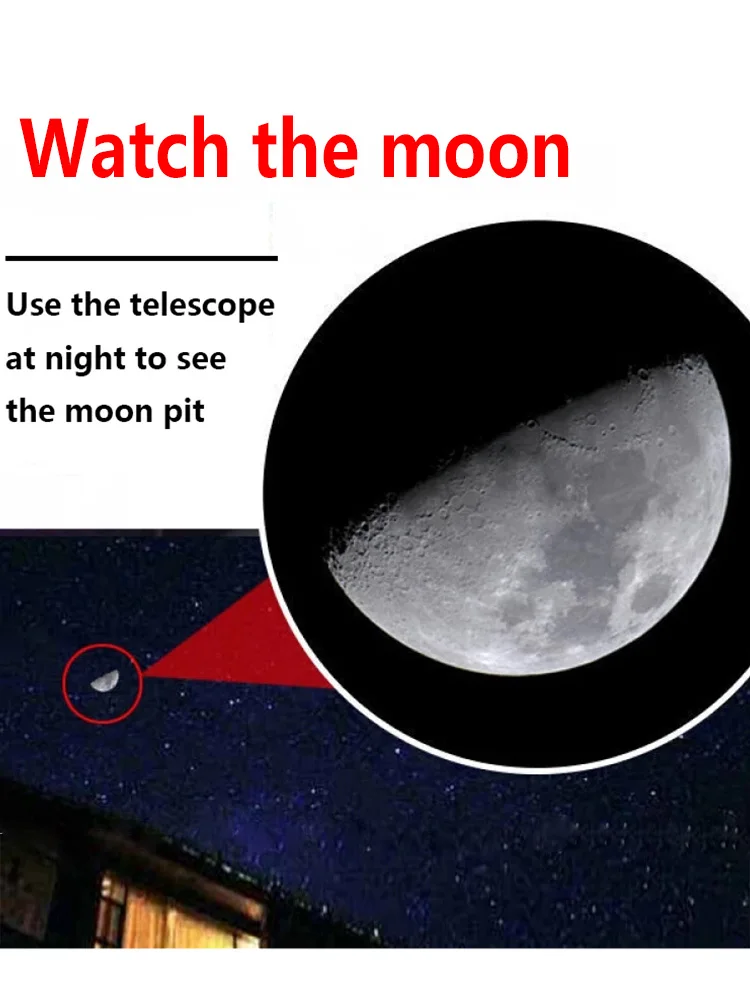 Watch the moon

Use the telescope at night to see the moon pit